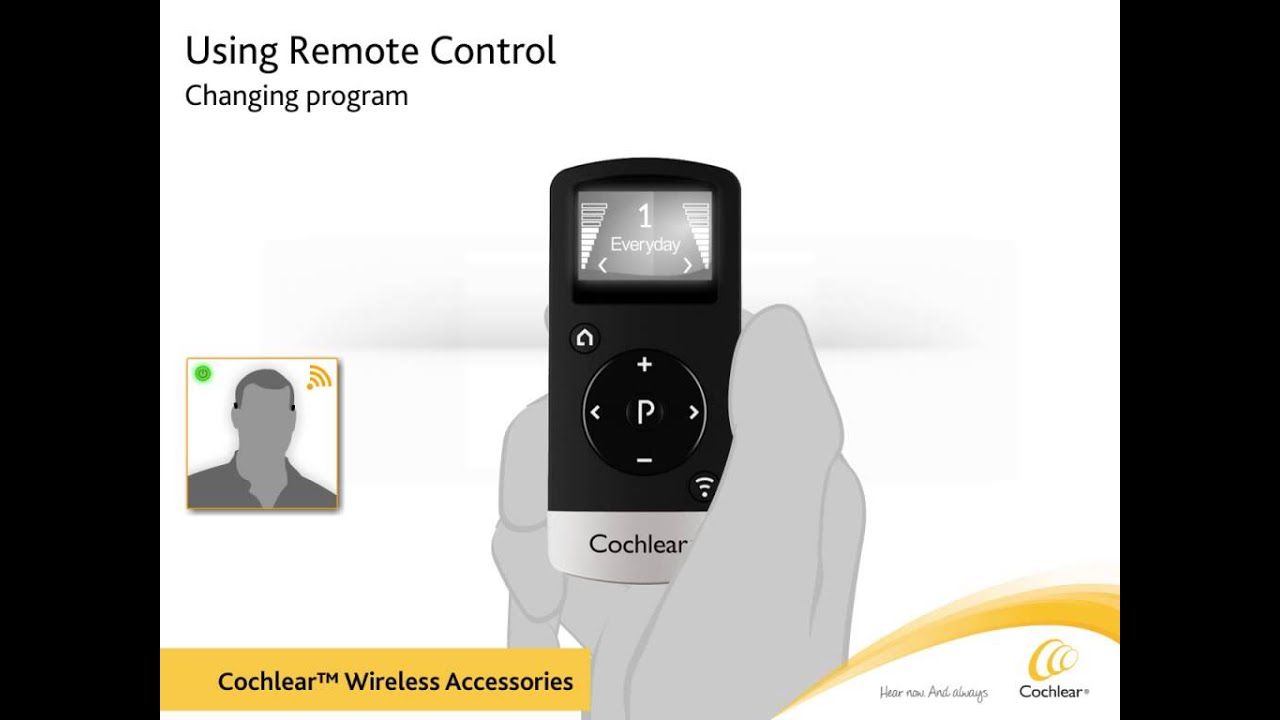 Using Remote Control
Changing program

1
Everyday
<
>

+
<
P
>
−

Cochlear

Cochlear™ Wireless Accessories

Hear now. And always

Cochlear®